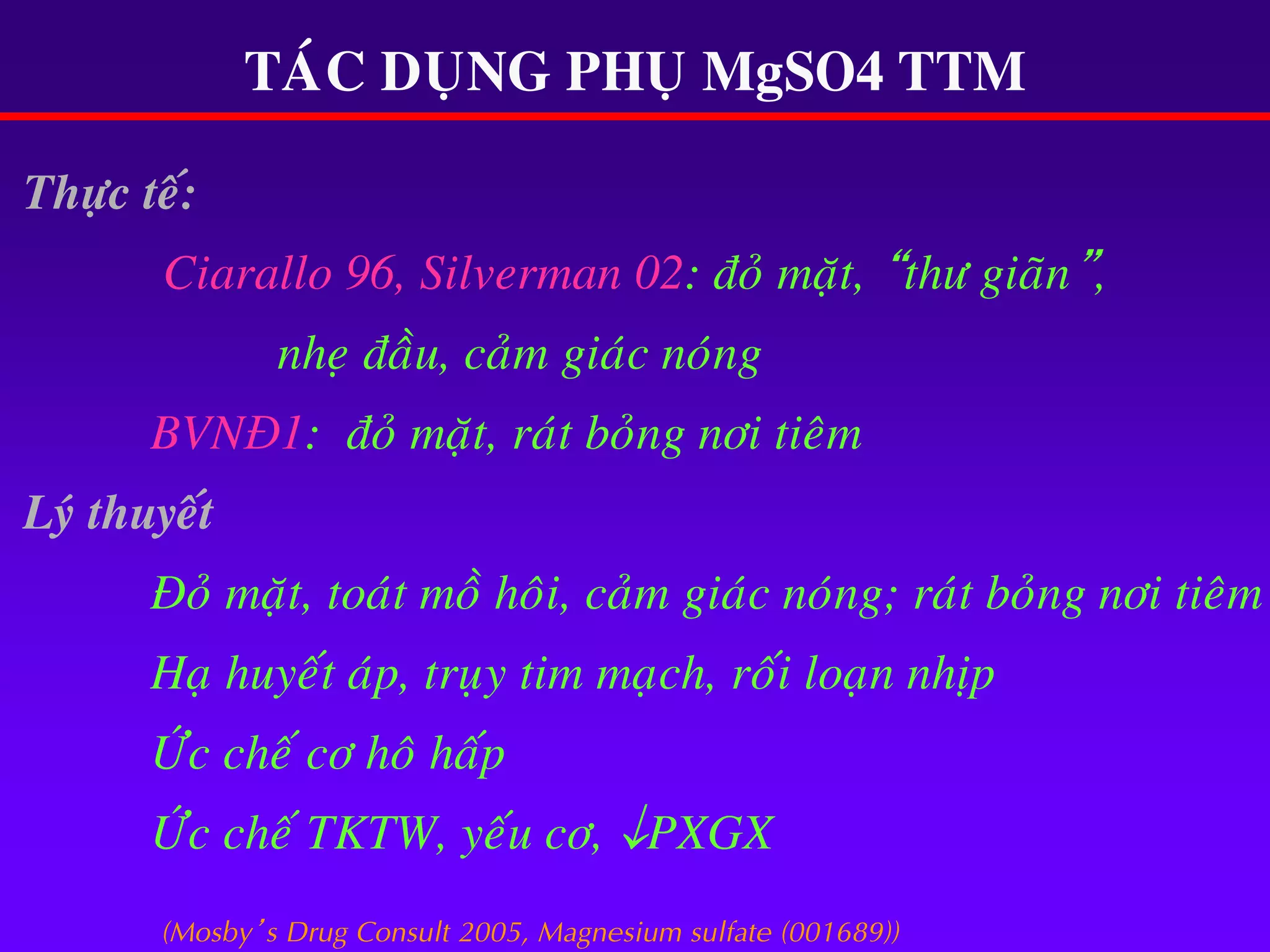 TÁC DỤNG PHỤ MgSO4 TTM

Thực tế:

Ciarallo 96, Silverman 02: đỏ mặt, "thư giãn", nhẹ đầu, cảm giác nóng

BVNĐ1: đỏ mặt, rát bỏng nơi tiêm

Lý thuyết

Đỏ mặt, toát mồ hôi, cảm giác nóng; rát bỏng nơi tiêm

Hạ huyết áp, trụy tim mạch, rối loạn nhịp

Ức chế cơ hô hấp

Ức chế TKTW, yếu cơ, ↓PXGX

(Mosby's Drug Consult 2005, Magnesium sulfate (001689))